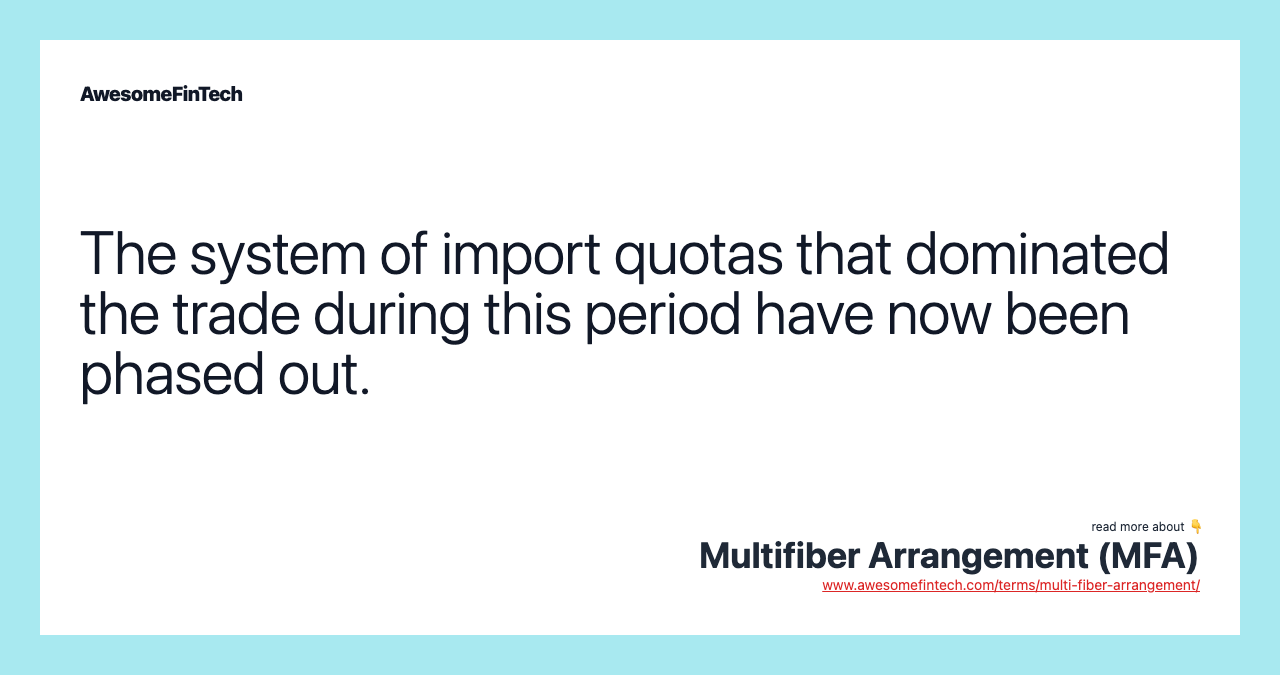 AwesomeFinTech

The system of import quotas that dominated the trade during this period have now been phased out.

read more about 👇
Multifiber Arrangement (MFA)
www.awesomefintech.com/terms/multi-fiber-arrangement/